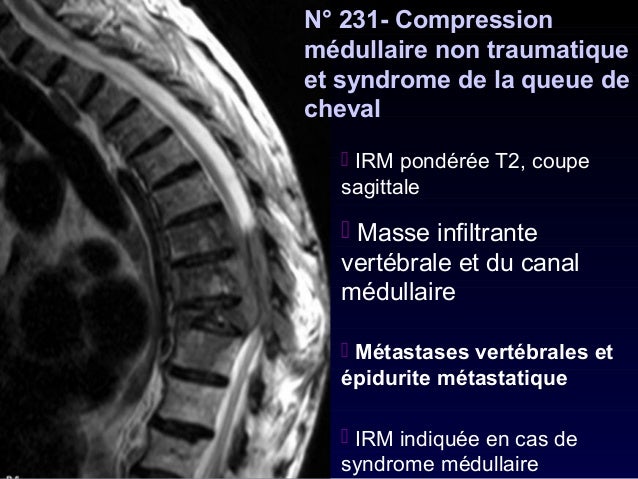 N° 231- Compression médullaire non traumatique et syndrome de la queue de cheval

IRM pondérée T2, coupe sagittale

Masse infiltrante vertébrale et du canal médullaire

Métastases vertébrales et épidurite métastatique

IRM indiquée en cas de syndrome médullaire